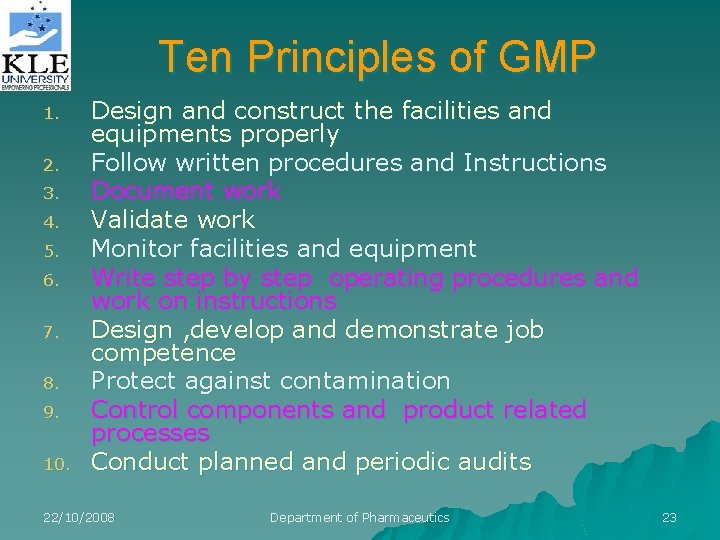 KLE UNIVERSITY
EMPOWERING PROFESSIONALS

Ten Principles of GMP

1. Design and construct the facilities and equipments properly
2. Follow written procedures and Instructions
3. Document work
4. Validate work
5. Monitor facilities and equipment
6. Write step by step operating procedures and work on instructions
7. Design ,develop and demonstrate job competence
8. Protect against contamination
9. Control components and product related processes
10. Conduct planned and periodic audits

22/10/2008 Department of Pharmaceutics 23